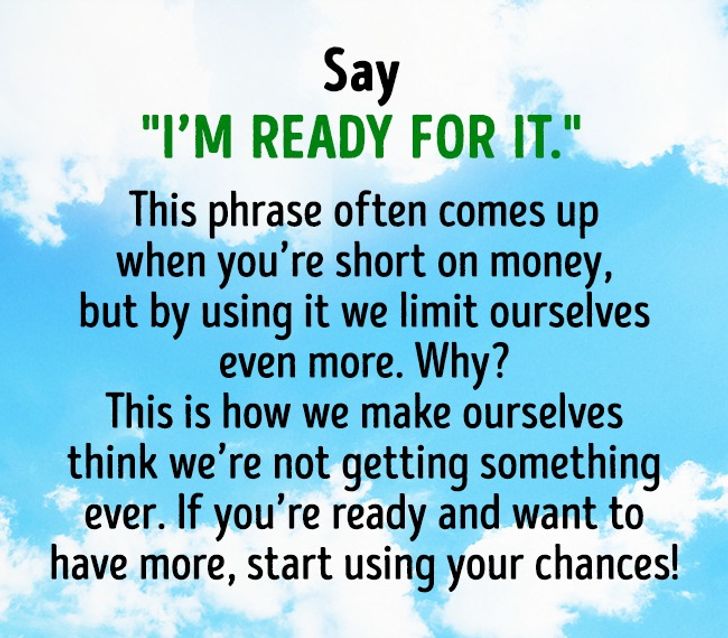 Say
"I'M READY FOR IT."

This phrase often comes up when you're short on money, but by using it we limit ourselves even more. Why?
This is how we make ourselves think we're not getting something ever. If you're ready and want to have more, start using your chances!